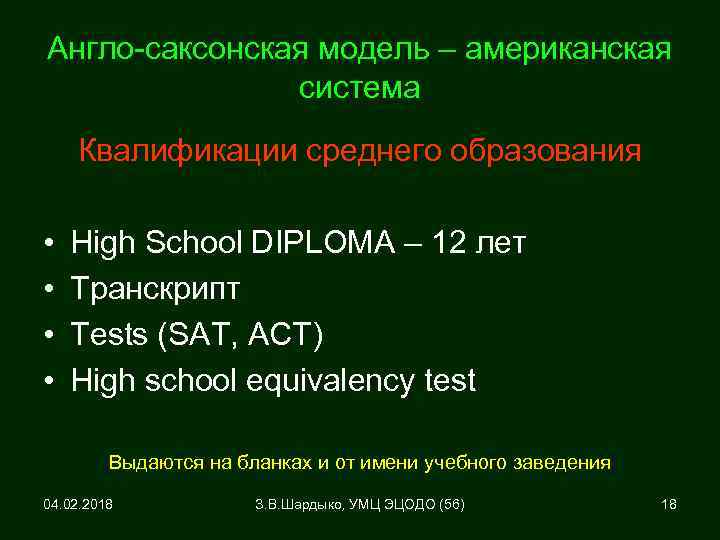 Англо-саксонская модель – американская система

Квалификации среднего образования

• High School DIPLOMA – 12 лет
• Транскрипт
• Tests (SAT, ACT)
• High school equivalency test

Выдаются на бланках и от имени учебного заведения

04.02.2018

З.В.Шардыко, УМЦ ЭЦОДО (56)

18